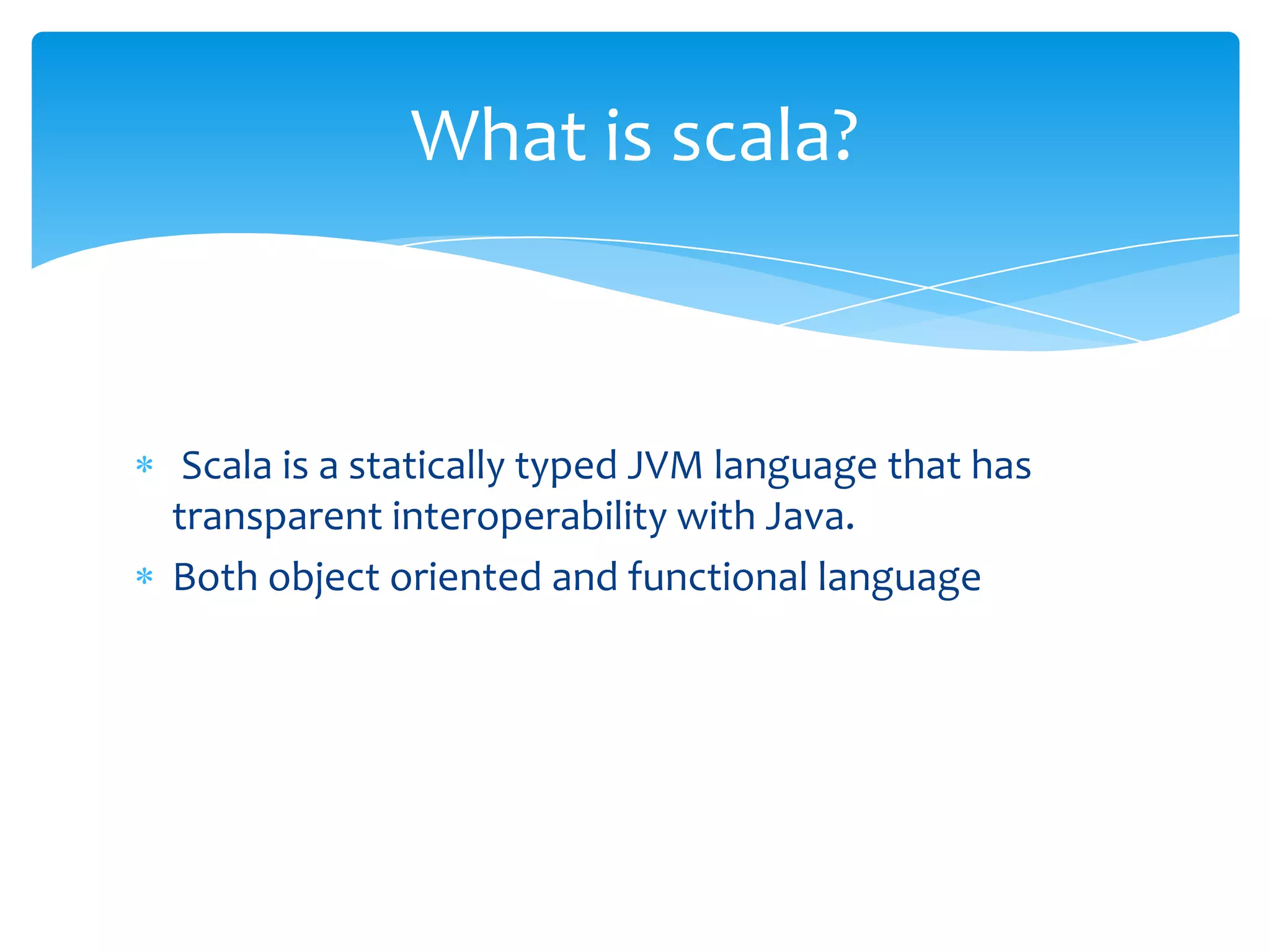 What is scala?

* Scala is a statically typed JVM language that has transparent interoperability with Java.
* Both object oriented and functional language